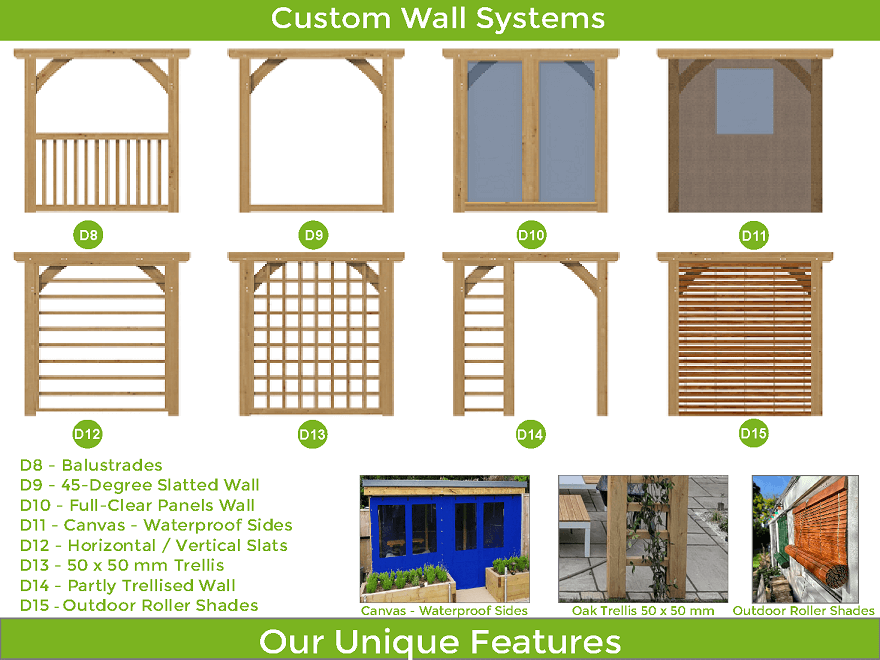 Custom Wall Systems

D8

D9

D10

D11

D12

D13

D14

D15

D8 - Balustrades
D9 - 45-Degree Slatted Wall
D10 - Full-Clear Panels Wall
D11 - Canvas - Waterproof Sides
D12 - Horizontal / Vertical Slats
D13 - 50 x 50 mm Trellis
D14 - Partly Trellised Wall
D15 - Outdoor Roller Shades

Canvas - Waterproof Sides

Oak Trellis 50 x 50 mm

Outdoor Roller Shades

Our Unique Features